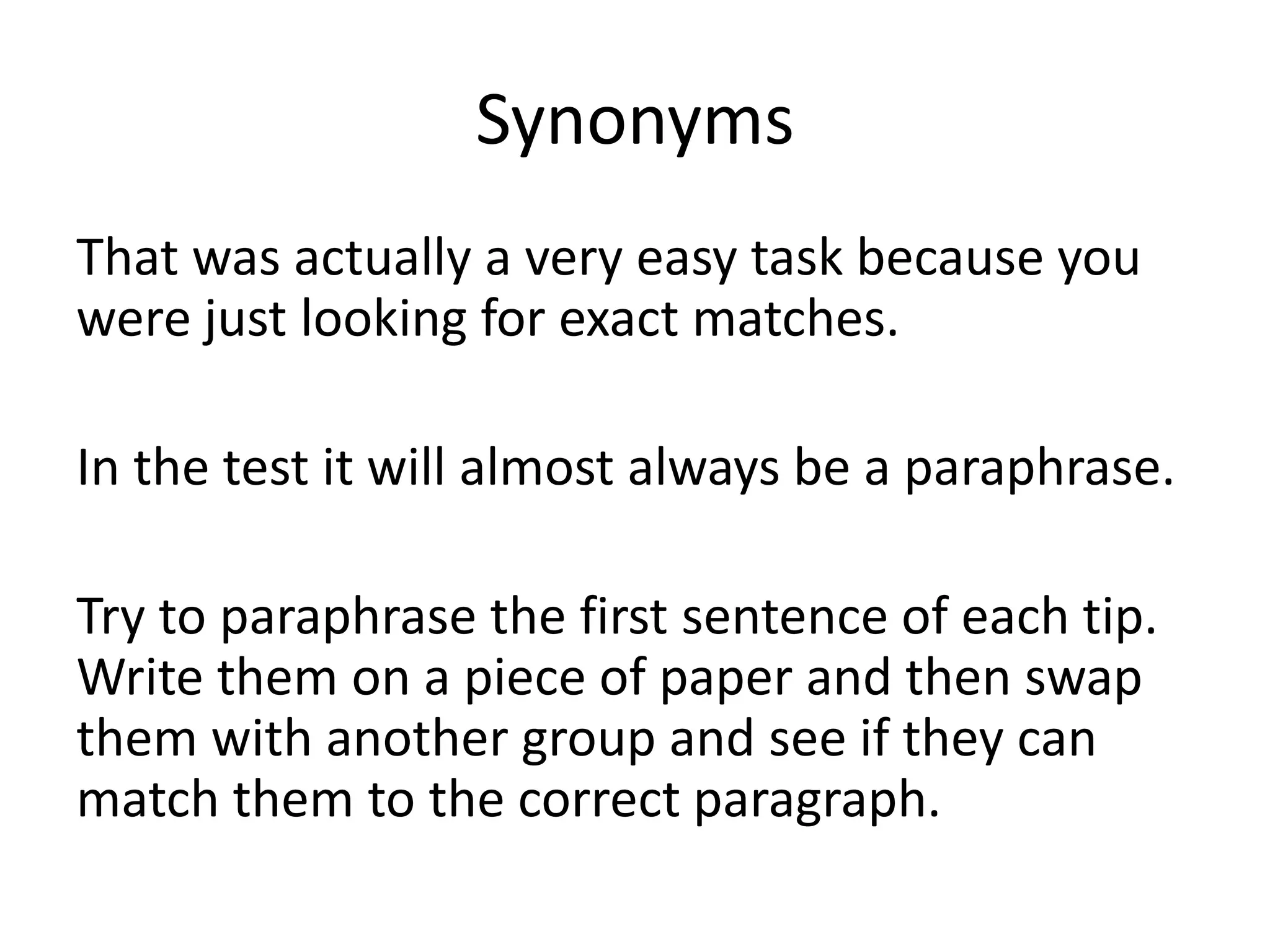 Synonyms

That was actually a very easy task because you were just looking for exact matches.

In the test it will almost always be a paraphrase.

Try to paraphrase the first sentence of each tip. Write them on a piece of paper and then swap them with another group and see if they can match them to the correct paragraph.